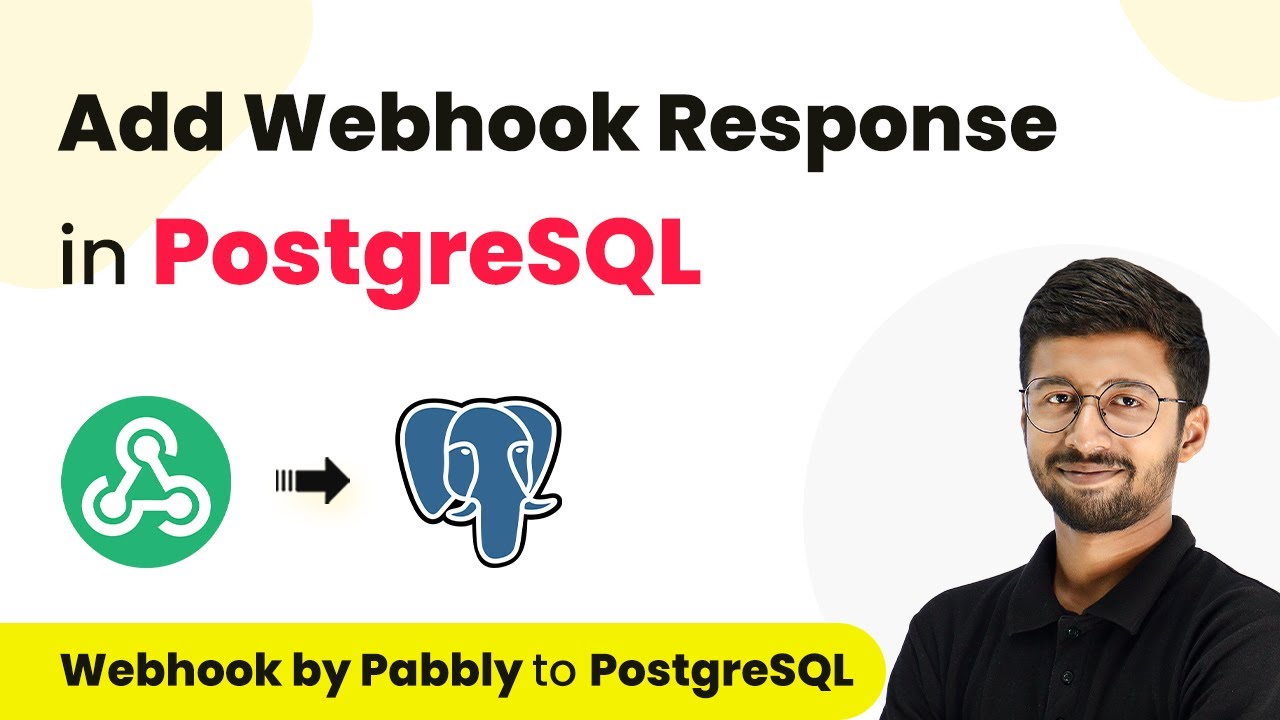 Add Webhook Response in PostgreSQL

Webhook by Pabbly to PostgreSQL